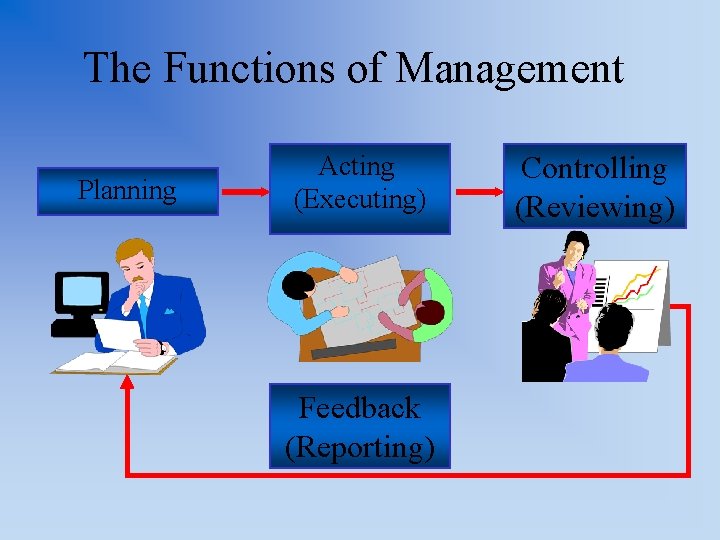 The Functions of Management

Planning

Acting
(Executing)

Controlling
(Reviewing)

Feedback
(Reporting)